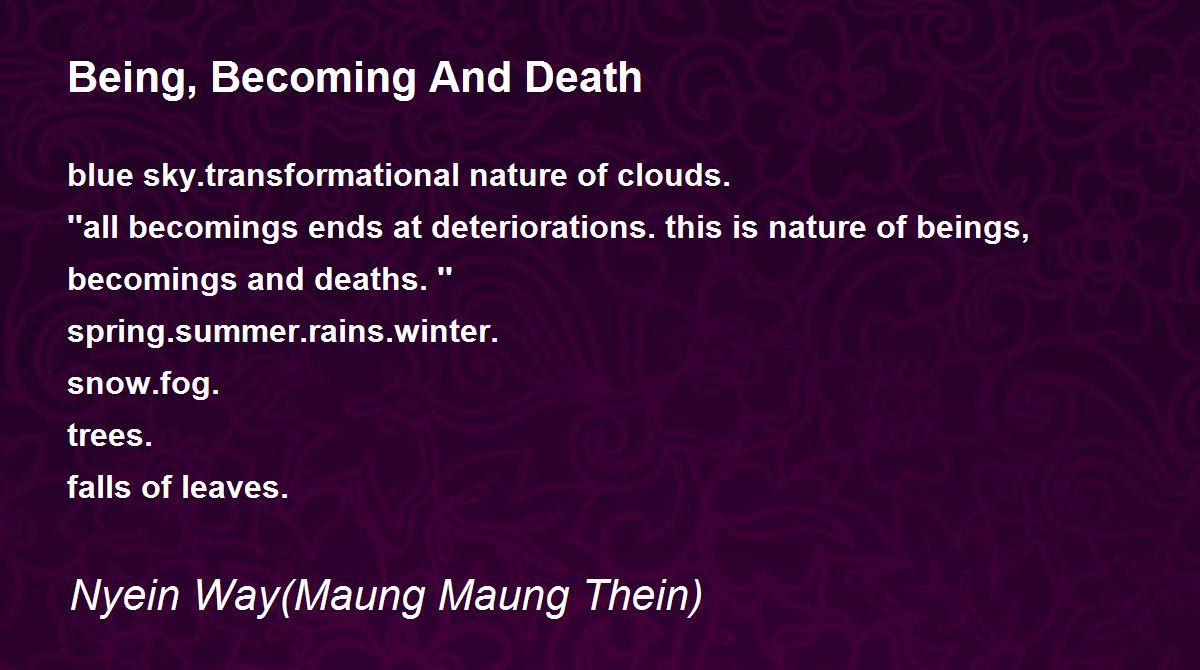 Being, Becoming And Death

blue sky.transformational nature of clouds.
"all becomings ends at deteriorations. this is nature of beings, becomings and deaths. "
spring.summer.rains.winter.
snow.fog.
trees.
falls of leaves.

Nyein Way(Maung Maung Thein)